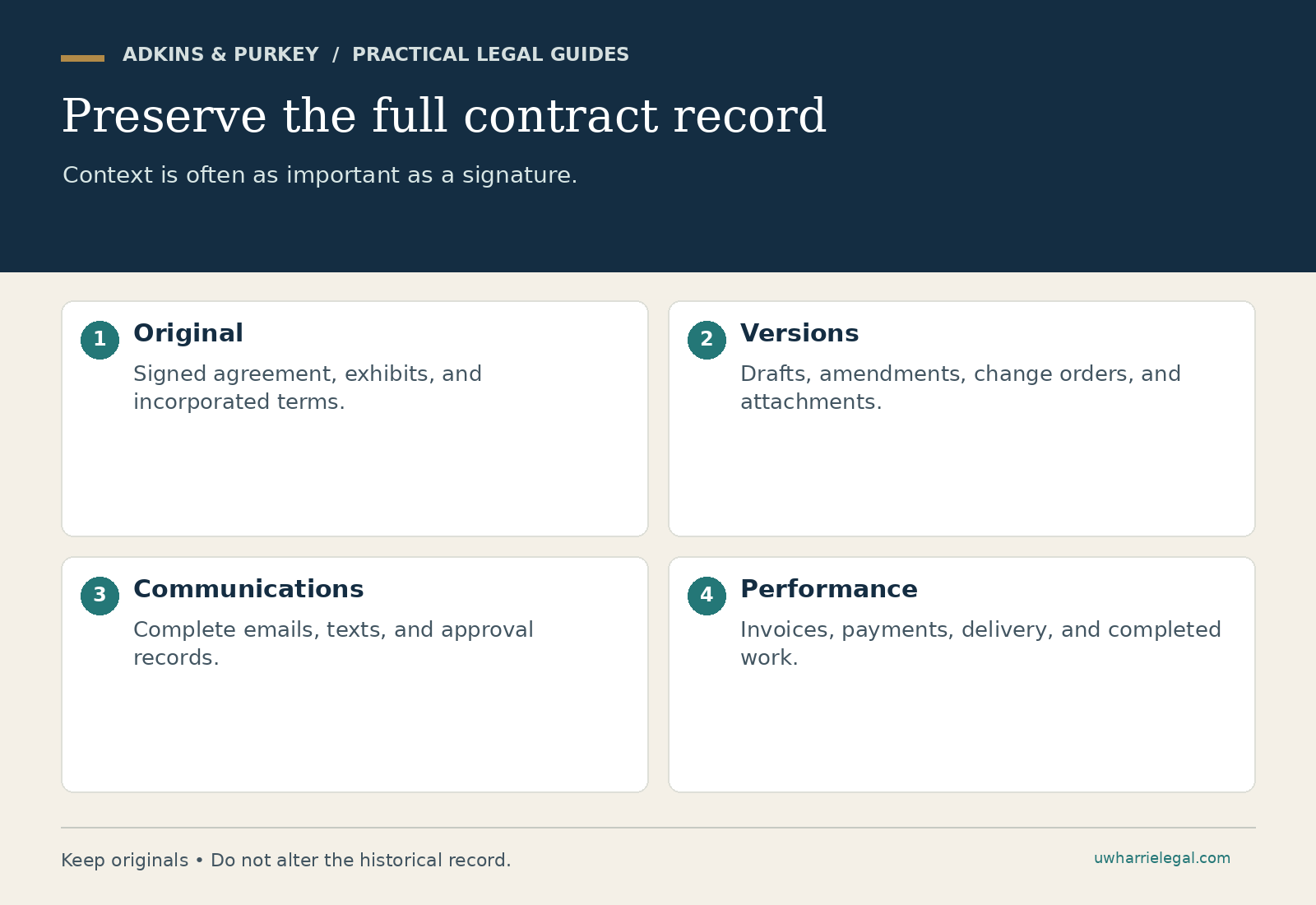 ADKINS & PURKEY / PRACTICAL LEGAL GUIDES

Preserve the full contract record

Context is often as important as a signature.

1 Original
Signed agreement, exhibits, and incorporated terms.

2 Versions
Drafts, amendments, change orders, and attachments.

3 Communications
Complete emails, texts, and approval records.

4 Performance
Invoices, payments, delivery, and completed work.

Keep originals • Do not alter the historical record.

uwharrielegal.com